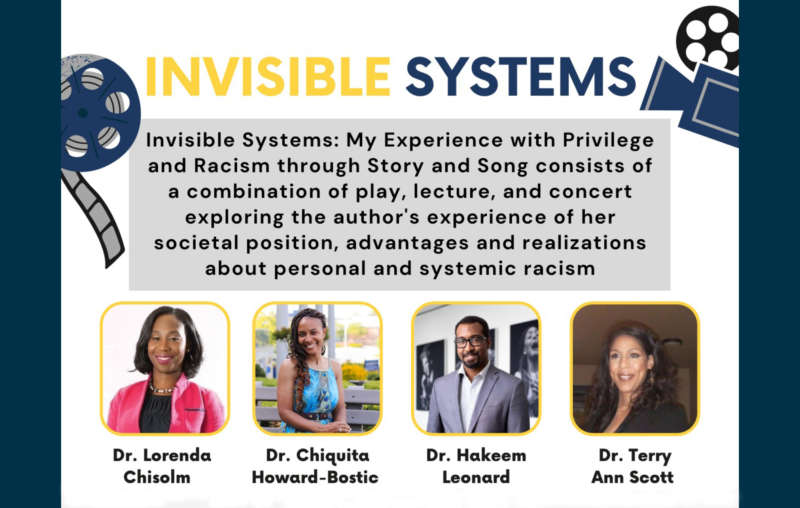 INVISIBLE SYSTEMS

Invisible Systems: My Experience with Privilege and Racism through Story and Song consists of a combination of play, lecture, and concert exploring the author's experience of her societal position, advantages and realizations about personal and systemic racism

Dr. Lorenda Chisolm

Dr. Chiquita Howard-Bostic

Dr. Hakeem Leonard

Dr. Terry Ann Scott